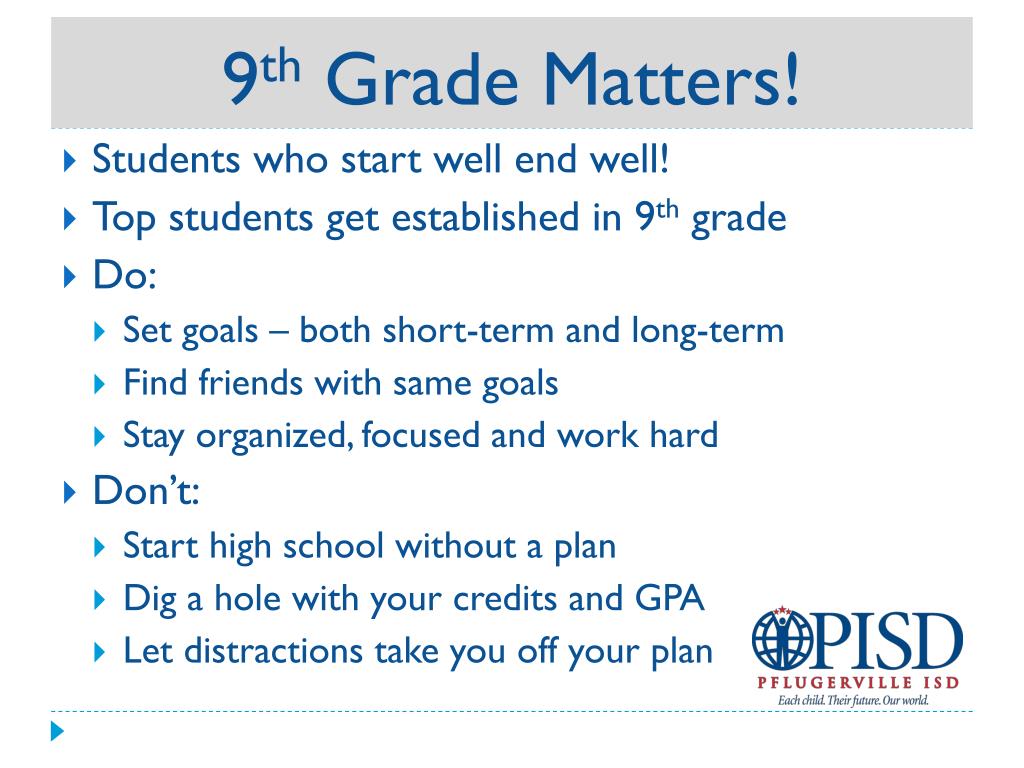 9th Grade Matters!

Students who start well end well!
Top students get established in 9th grade
Do:
Set goals – both short-term and long-term
Find friends with same goals
Stay organized, focused and work hard
Don't:
Start high school without a plan
Dig a hole with your credits and GPA
Let distractions take you off your plan

PISD
PFLUGERVILLE ISD
Each child. Their future. Our world.